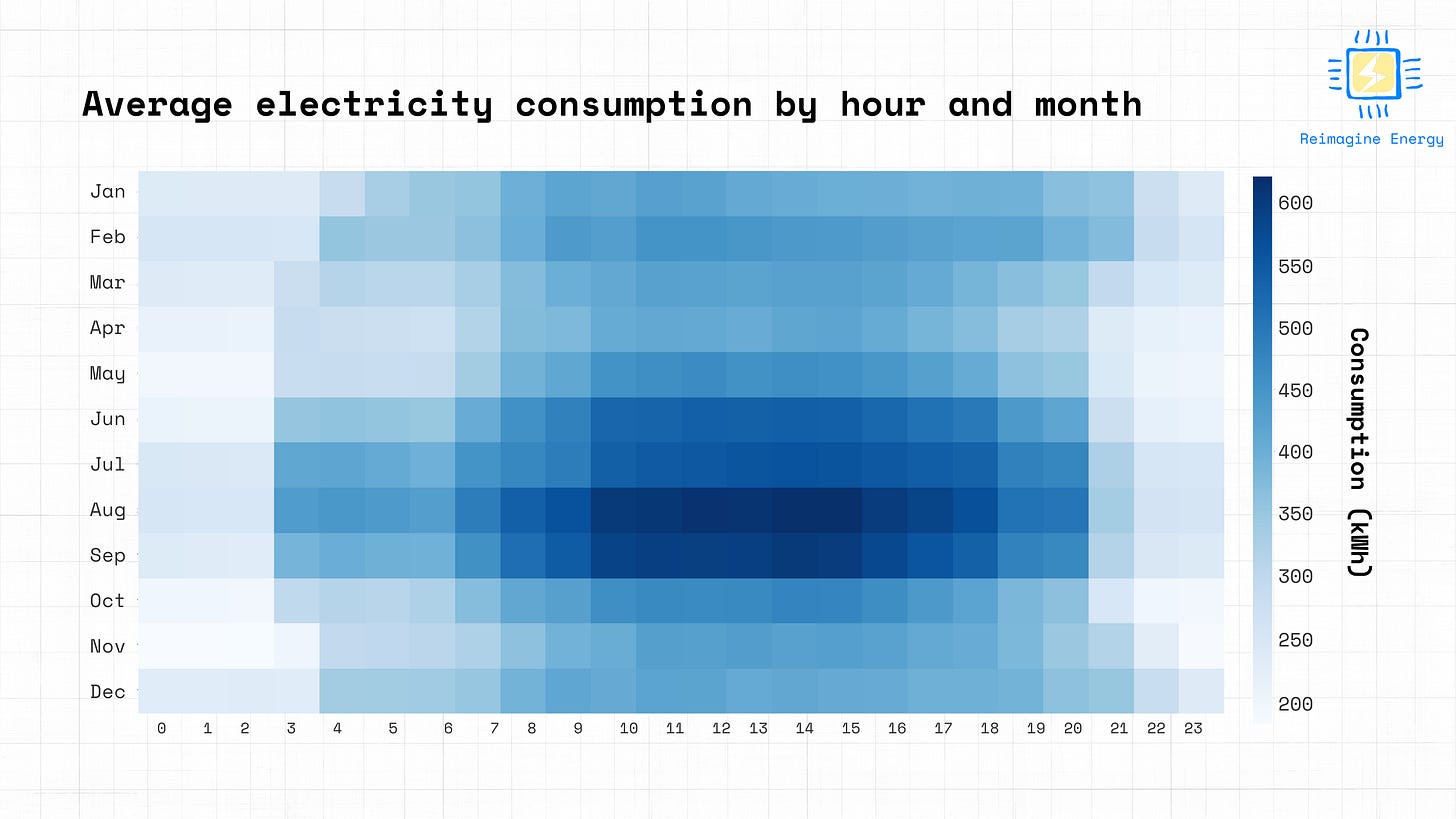 Average electricity consumption by hour and month

Reimagine Energy

Jan
Feb
Mar
Apr
May
Jun
Jul
Aug
Sep
Oct
Nov
Dec

0 1 2 3 4 5 6 7 8 9 10 11 12 13 14 15 16 17 18 19 20 21 22 23

600
550
500
450
400
350
300
250
200

Consumption (kWh)